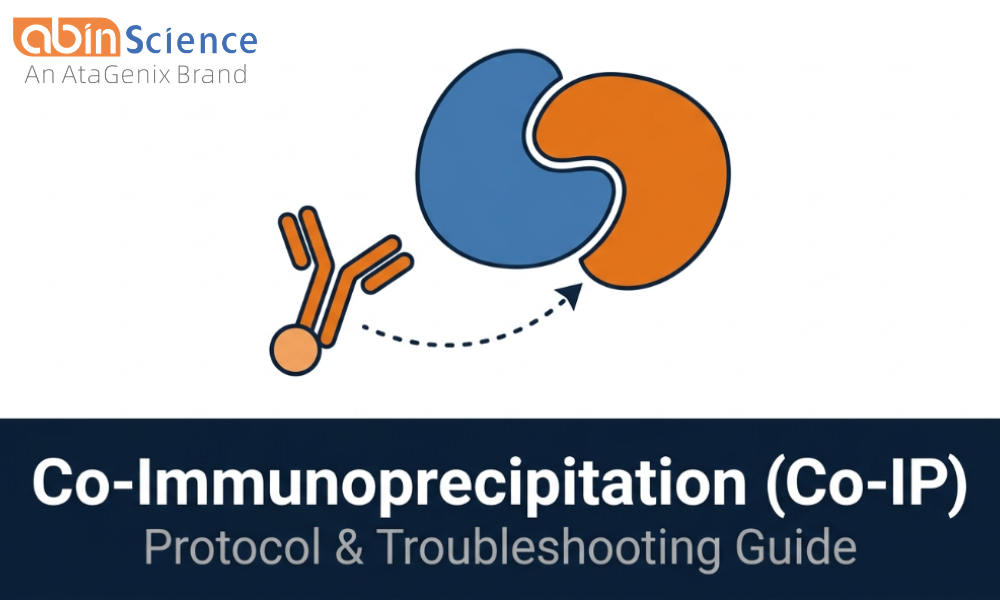 abin Science
An AtaGenix Brand

Co-Immunoprecipitation (Co-IP)
Protocol & Troubleshooting Guide